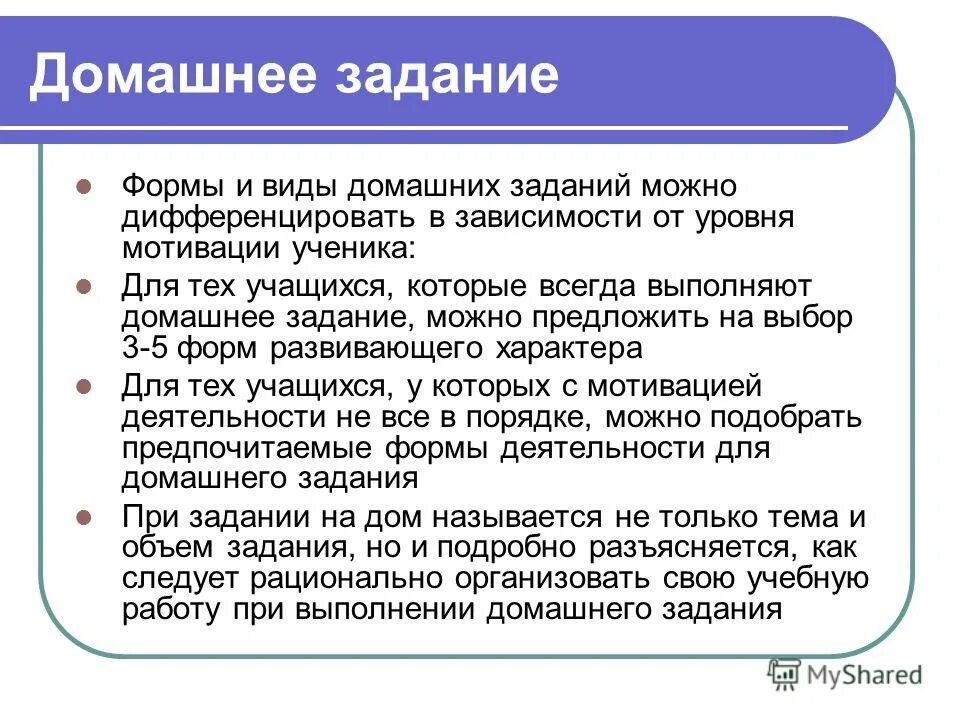 Домашнее задание

- Формы и виды домашних заданий можно дифференцировать в зависимости от уровня мотивации ученика:
- Для тех учащихся, которые всегда выполняют домашнее задание, можно предложить на выбор 3-5 форм развивающего характера
- Для тех учащихся, у которых с мотивацией деятельности не все в порядке, можно подобрать предпочитаемые формы деятельности для домашнего задания
- При задании на дом называется не только тема и объем задания, но и подробно разъясняется, как следует рационально организовать свою учебную работу при выполнении домашнего задания

MyShared